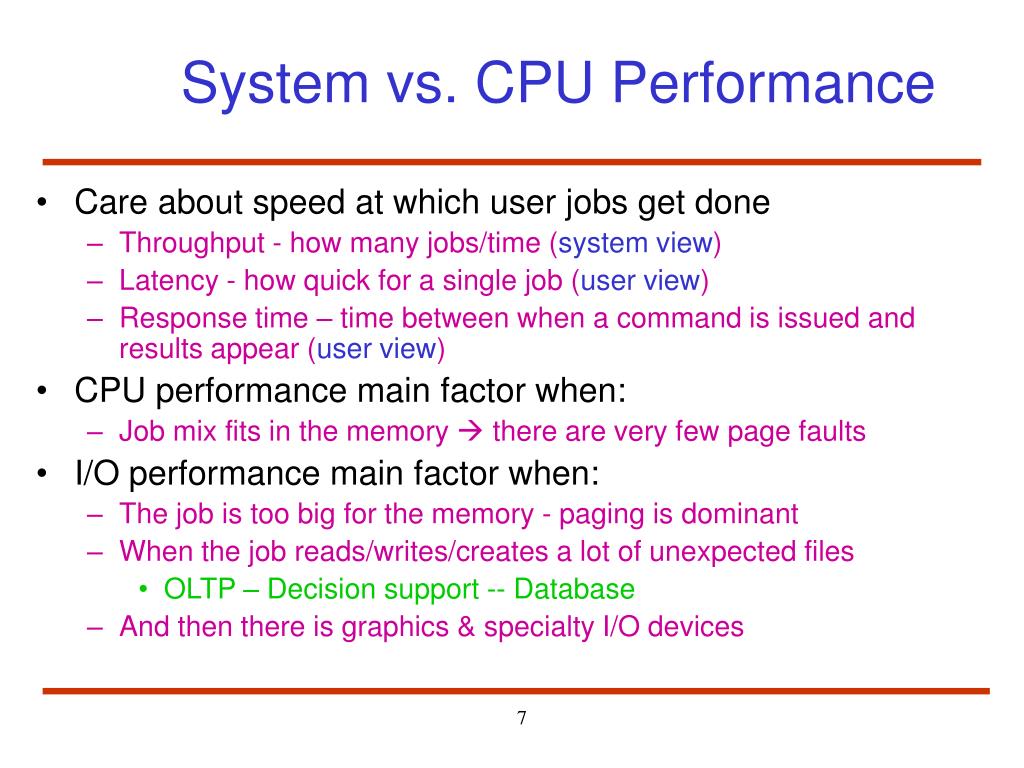 System vs. CPU Performance

• Care about speed at which user jobs get done
– Throughput - how many jobs/time (system view)
– Latency - how quick for a single job (user view)
– Response time – time between when a command is issued and results appear (user view)
• CPU performance main factor when:
– Job mix fits in the memory → there are very few page faults
• I/O performance main factor when:
– The job is too big for the memory - paging is dominant
– When the job reads/writes/creates a lot of unexpected files
• OLTP – Decision support -- Database
– And then there is graphics & specialty I/O devices

7